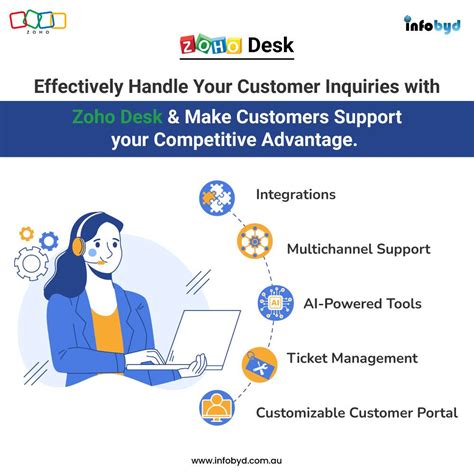 ZOHO

infobyd

ZOHO Desk

Effectively Handle Your Customer Inquiries with

Zoho Desk & Make Customers Support your Competitive Advantage.

Integrations

Multichannel Support

AI

AI-Powered Tools

Ticket Management

Customizable Customer Portal

www.infobyd.com.au